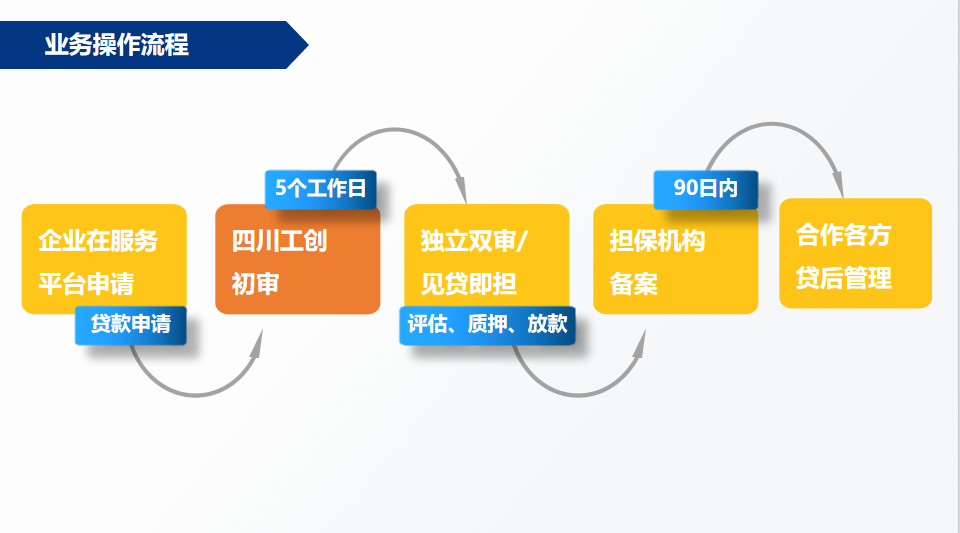 业务操作流程

企业在服务平台申请

贷款申请

5个工作日

四川工创初审

独立双审/见贷即担

评估、质押、放款

90日内

担保机构备案

合作各方贷后管理